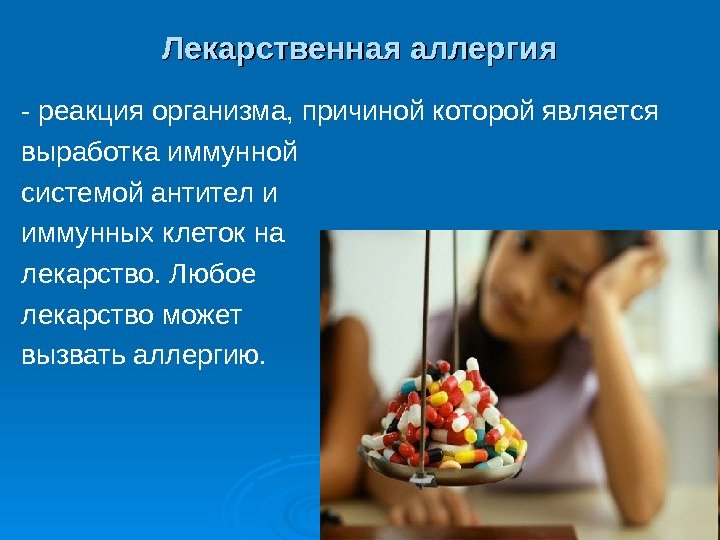 Лекарственная аллергия

- реакция организма, причиной которой является выработка иммунной системой антител и иммунных клеток на лекарство. Любое лекарство может вызвать аллергию.